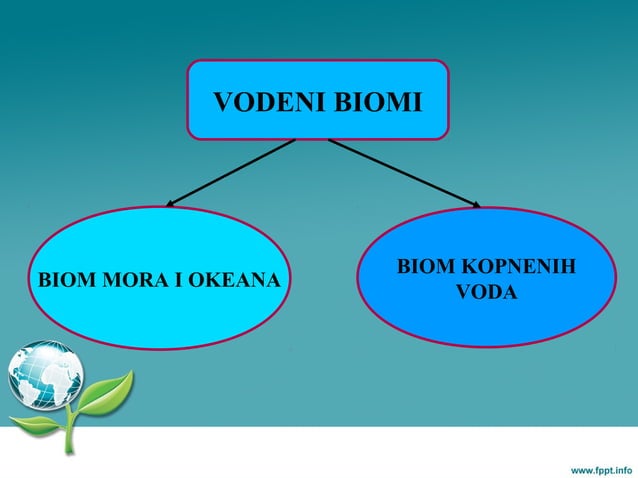 VODENI BIOMI

BIOM MORA I OKEANA

BIOM KOPNENIH VODA

www.fppt.info